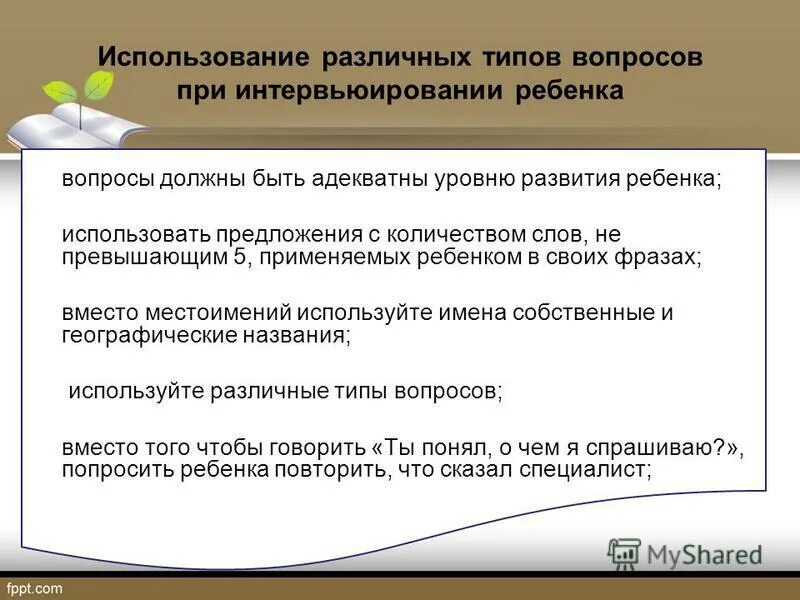 Использование различных типов вопросов при интервьюировании ребенка

вопросы должны быть адекватны уровню развития ребенка;

использовать предложения с количеством слов, не превышающим 5, применяемых ребенком в своих фразах;

вместо местоимений используйте имена собственные и географические названия;

используйте различные типы вопросов;

вместо того чтобы говорить «Ты понял, о чем я спрашиваю?», попросить ребенка повторить, что сказал специалист;

MyShared

fppt.com